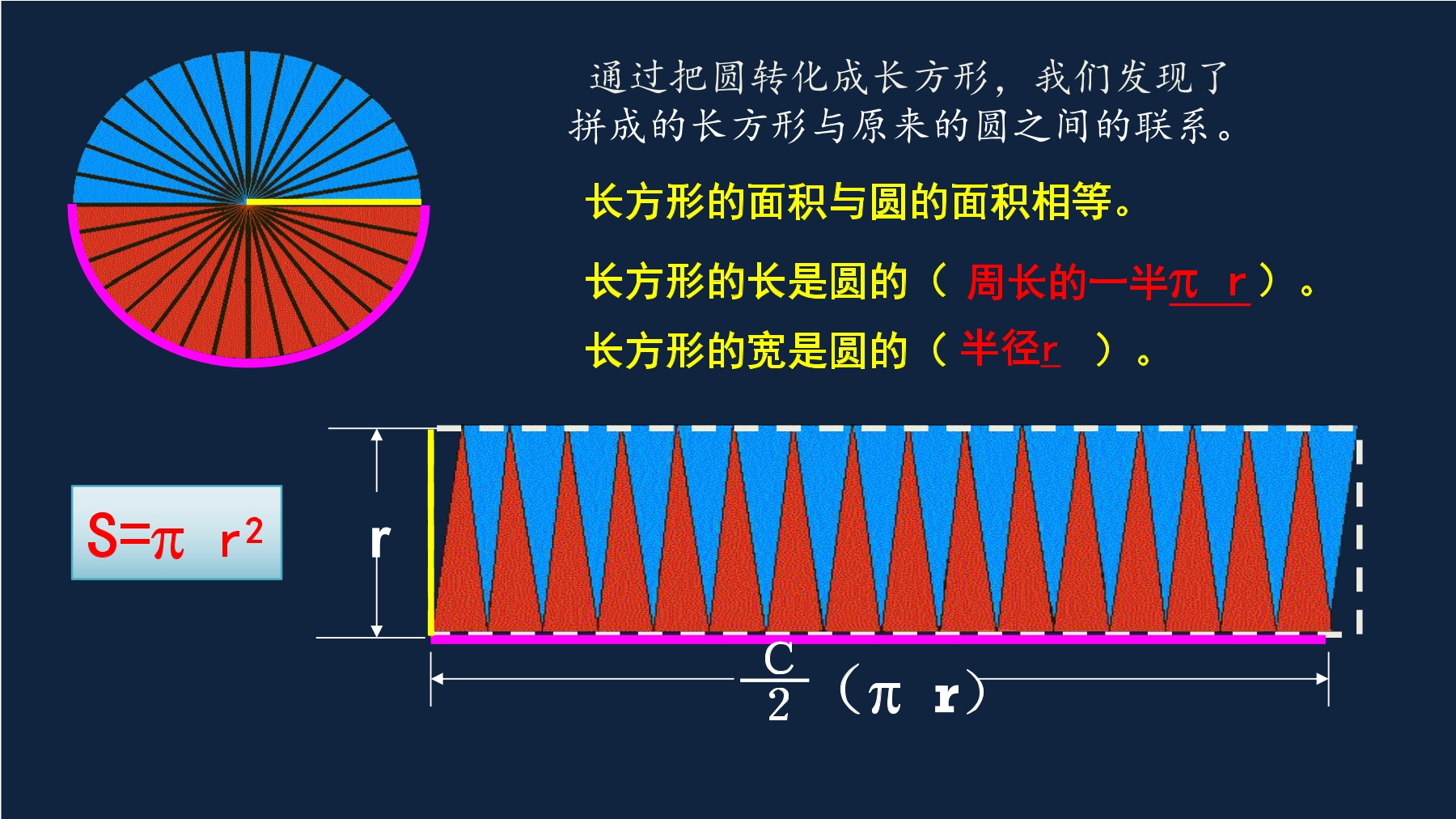 通过把圆转化成长方形，我们发现了拼成的长方形与原来的圆之间的联系。

长方形的面积与圆的面积相等。

长方形的长是圆的（周长的一半$\pi r$）。

长方形的宽是圆的（半径r）。

$S=\pi r^2$

r

$\frac{C}{2}$（$\pi r$）